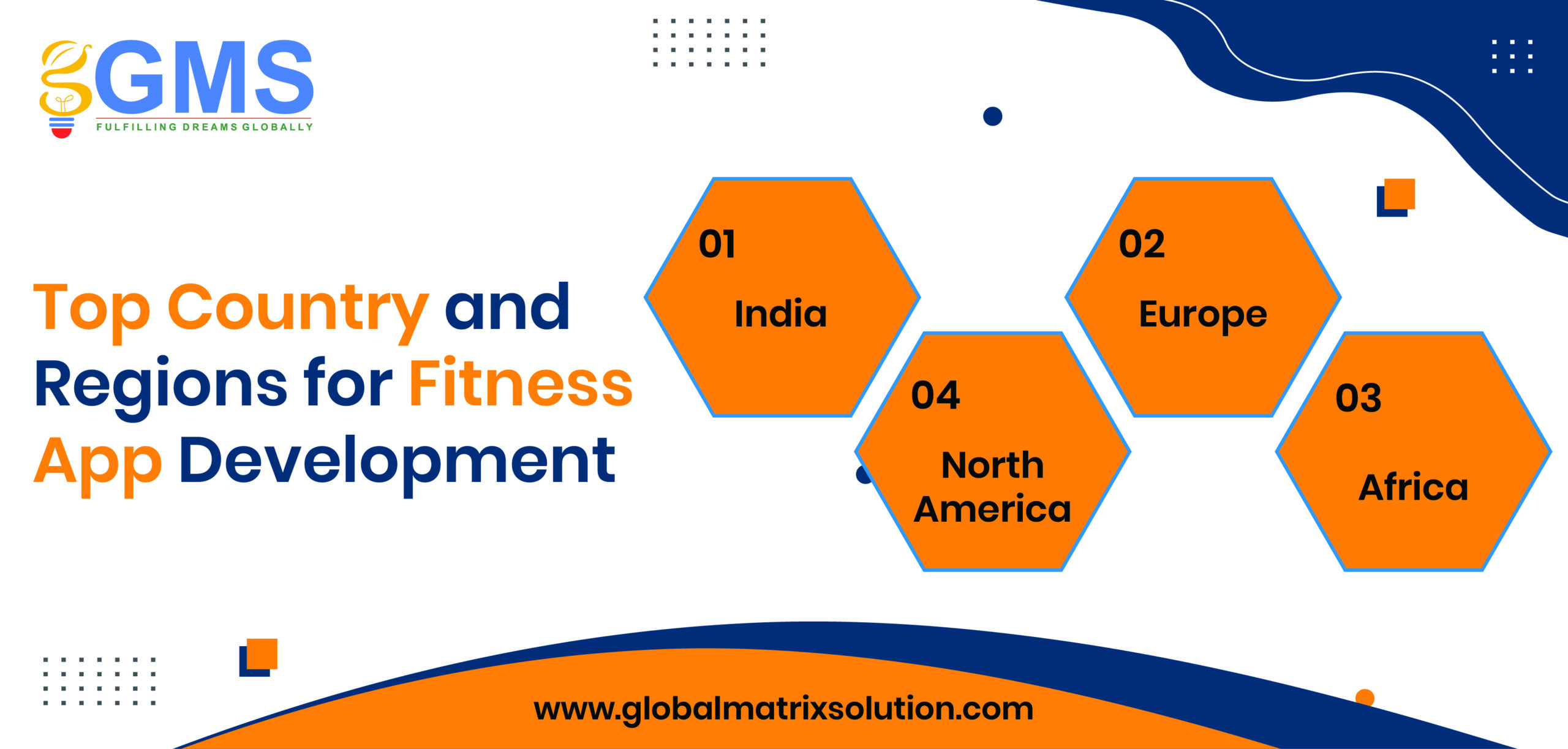 GMS
FULFILLING DREAMS GLOBALLY

Top Country and Regions for Fitness App Development

01
India

02
Europe

04
North America

03
Africa

www.globalmatrixsolution.com